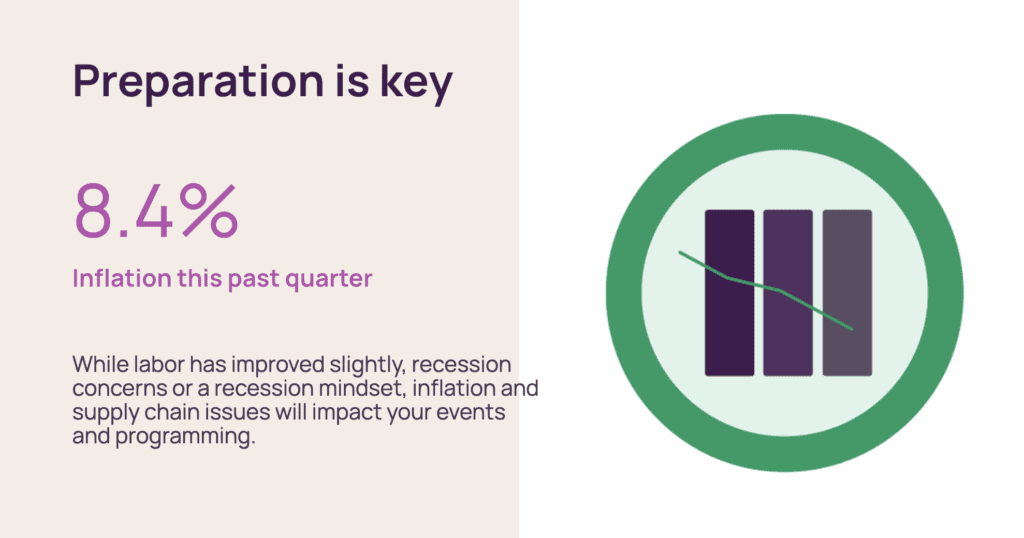 Preparation is key

8.4%

Inflation this past quarter

While labor has improved slightly, recession concerns or a recession mindset, inflation and supply chain issues will impact your events and programming.